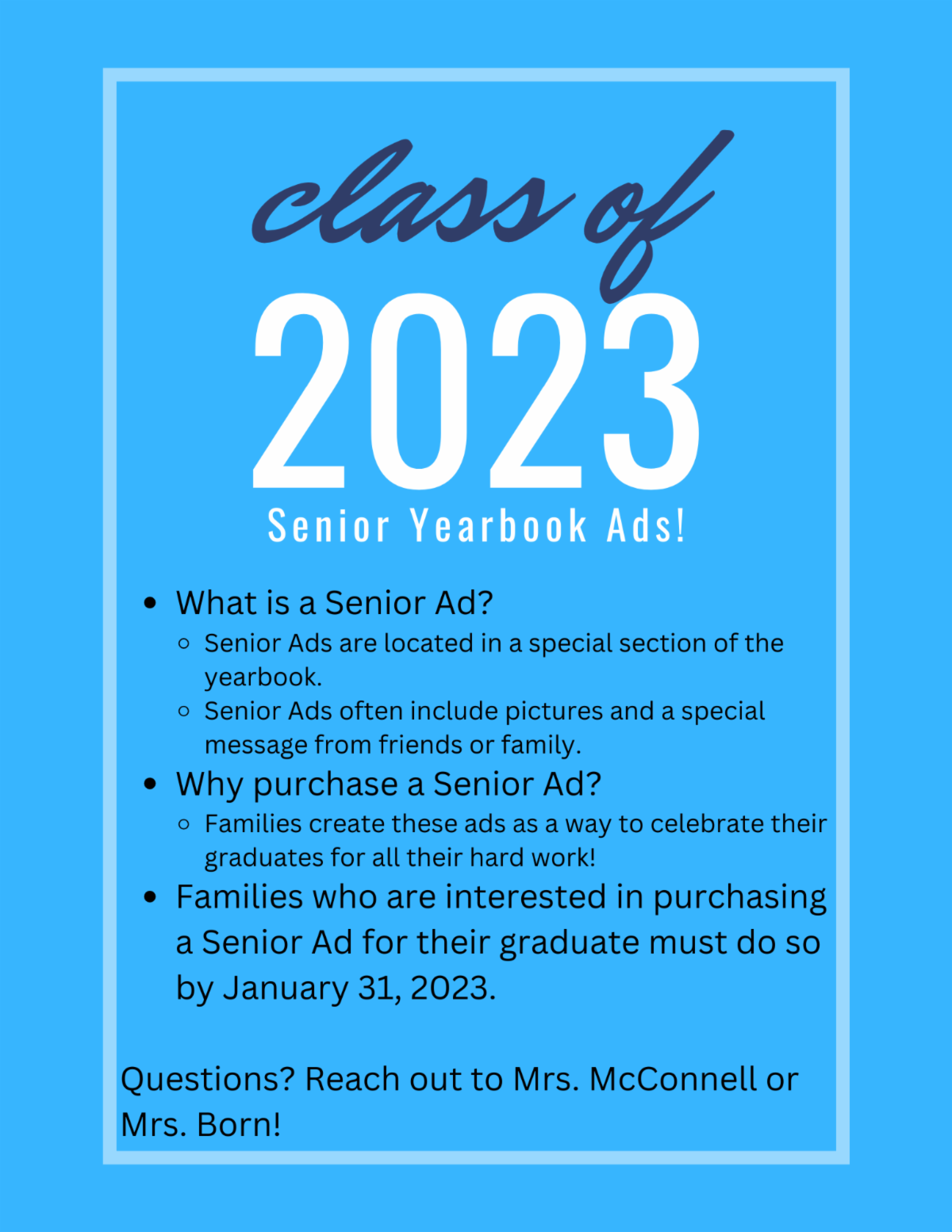 class of
2023
Senior Yearbook Ads!

- What is a Senior Ad?
  - Senior Ads are located in a special section of the yearbook.
  - Senior Ads often include pictures and a special message from friends or family.
- Why purchase a Senior Ad?
  - Families create these ads as a way to celebrate their graduates for all their hard work!
- Families who are interested in purchasing a Senior Ad for their graduate must do so by January 31, 2023.

Questions? Reach out to Mrs. McConnell or Mrs. Born!